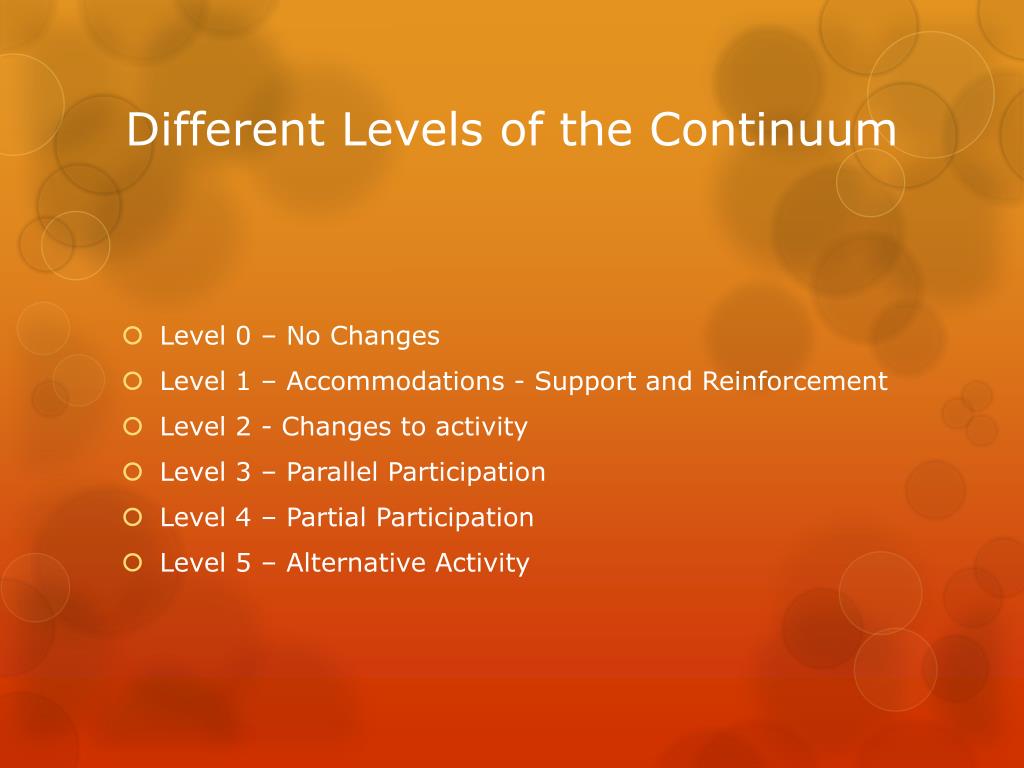 Different Levels of the Continuum

Level 0 – No Changes
Level 1 – Accommodations - Support and Reinforcement
Level 2 - Changes to activity
Level 3 – Parallel Participation
Level 4 – Partial Participation
Level 5 – Alternative Activity